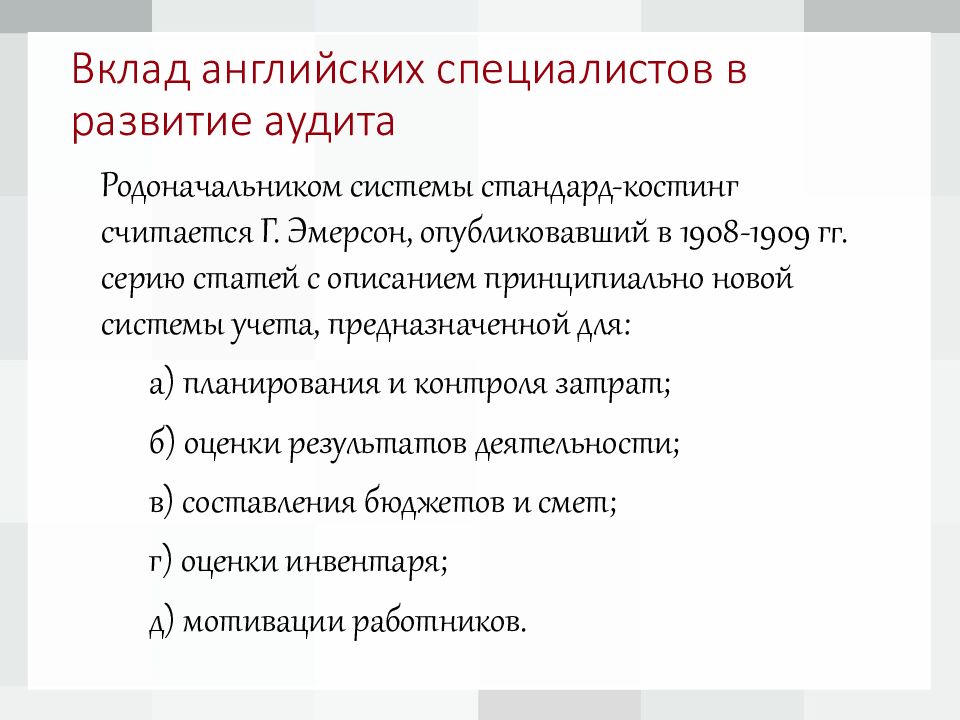 Вклад английских специалистов в развитие аудита

Родоначальником системы стандард-костинг считается Г. Эмерсон, опубликовавший в 1908-1909 гг. серию статей с описанием принципиально новой системы учета, предназначенной для:

а) планирования и контроля затрат;

б) оценки результатов деятельности;

в) составления бюджетов и смет;

г) оценки инвентаря;

д) мотивации работников.